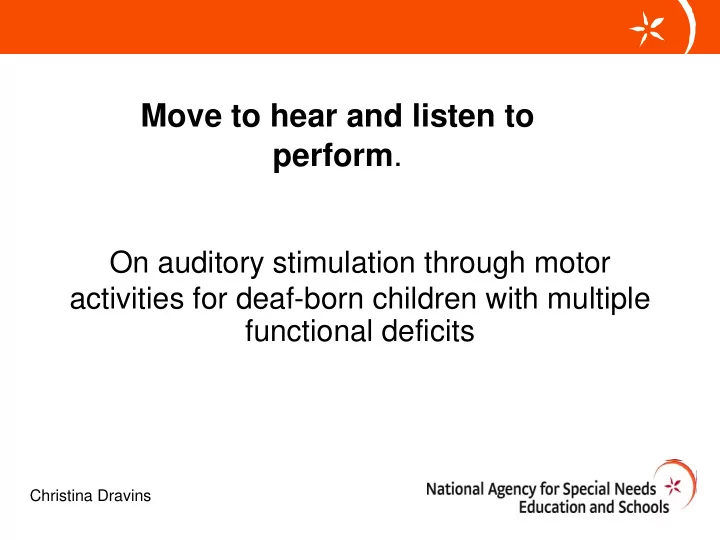 Move to hear and listen to perform.

On auditory stimulation through motor activities for deaf-born children with multiple functional deficits

Christina Dravins

National Agency for Special Needs Education and Schools